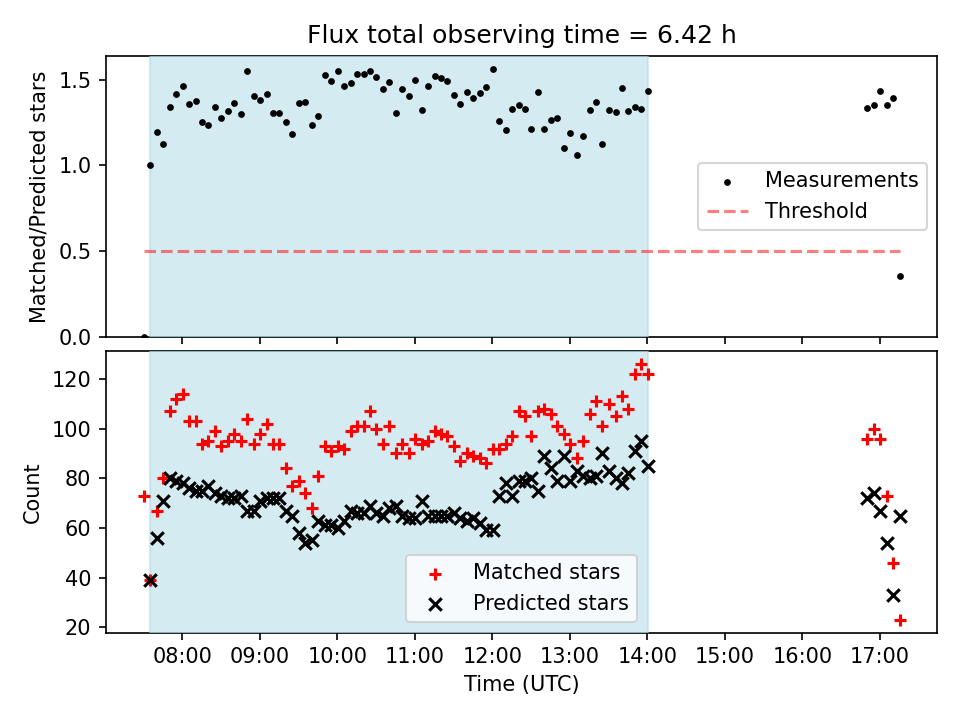 Flux total observing time = 6.42 h

Matched/Predicted stars

1.5
1.0
0.5
0.0

Measurements
Threshold

Count

120
100
80
60
40
20

Matched stars
Predicted stars

08:00 09:00 10:00 11:00 12:00 13:00 14:00 15:00 16:00 17:00

Time (UTC)